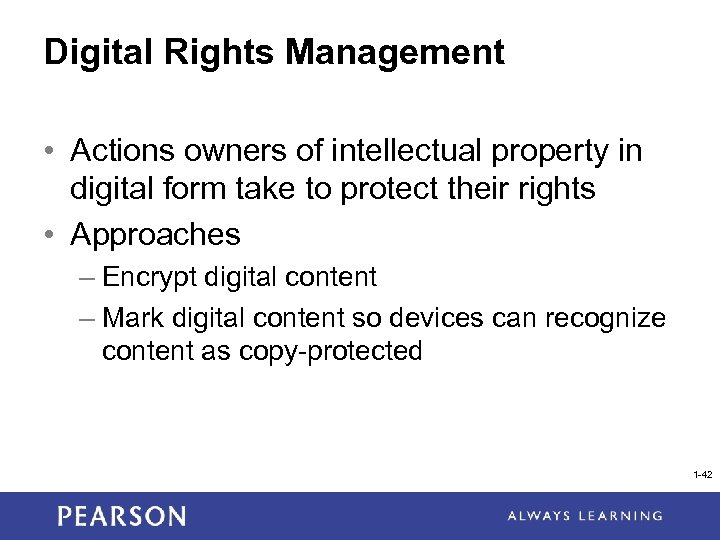 Digital Rights Management

• Actions owners of intellectual property in digital form take to protect their rights
• Approaches
– Encrypt digital content
– Mark digital content so devices can recognize content as copy-protected

1-42

PEARSON

ALWAYS LEARNING